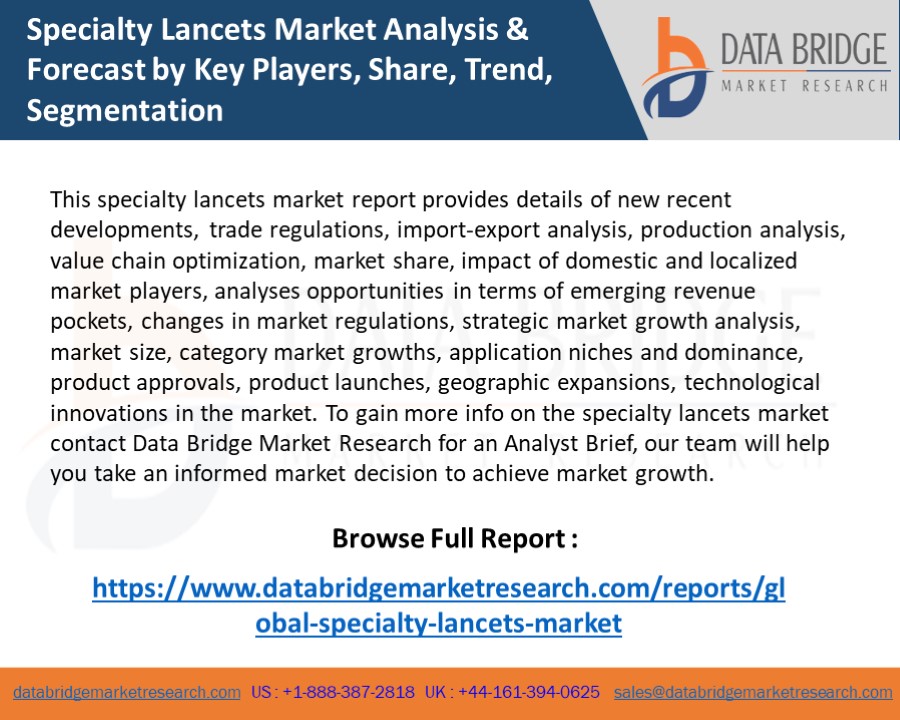 Specialty Lancets Market Analysis & Forecast by Key Players, Share, Trend, Segmentation

DATA BRIDGE
MARKET RESEARCH

This specialty lancets market report provides details of new recent developments, trade regulations, import-export analysis, production analysis, value chain optimization, market share, impact of domestic and localized market players, analyses opportunities in terms of emerging revenue pockets, changes in market regulations, strategic market growth analysis, market size, category market growths, application niches and dominance, product approvals, product launches, geographic expansions, technological innovations in the market. To gain more info on the specialty lancets market contact Data Bridge Market Research for an Analyst Brief, our team will help you take an informed market decision to achieve market growth.

Browse Full Report :

https://www.databridgemarketresearch.com/reports/global-specialty-lancets-market

databridgemarketresearch.com US : +1-888-387-2818 UK : +44-161-394-0625 sales@databridgemarketresearch.com